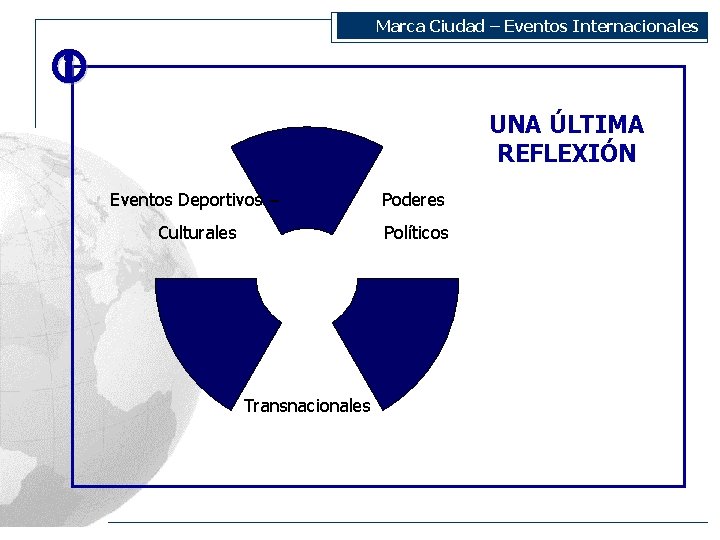 Marca Ciudad – Eventos Internacionales

UNA ÚLTIMA REFLEXIÓN

Eventos Deportivos – Culturales

Poderes Políticos

Transnacionales